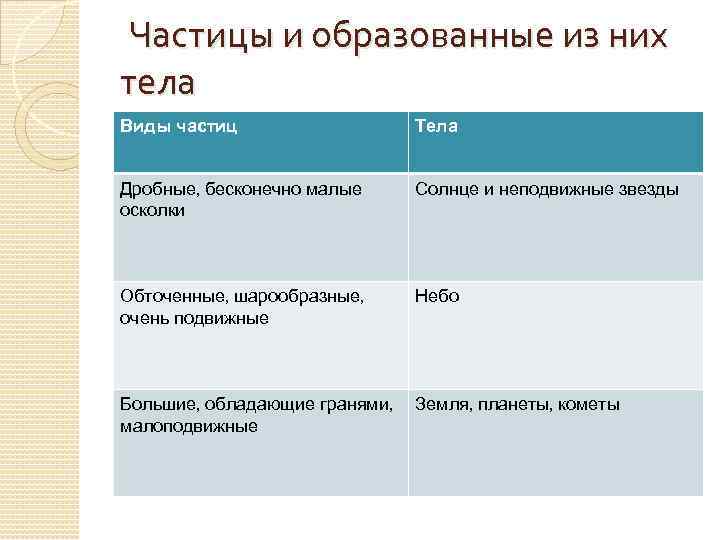 Частицы и образованные из них тела

| Виды частиц | Тела |
|---|---|
| Дробные, бесконечно малые осколки | Солнце и неподвижные звезды |
| Обточенные, шарообразные, очень подвижные | Небо |
| Большие, обладающие гранями, малоподвижные | Земля, планеты, кометы |